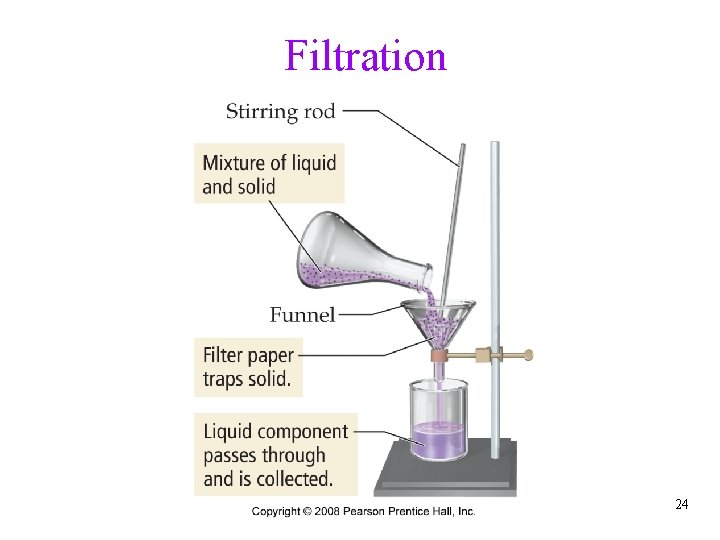 Filtration

Stirring rod

Mixture of liquid and solid

Funnel

Filter paper traps solid.

Liquid component passes through and is collected.

Copyright © 2008 Pearson Prentice Hall, Inc.

24